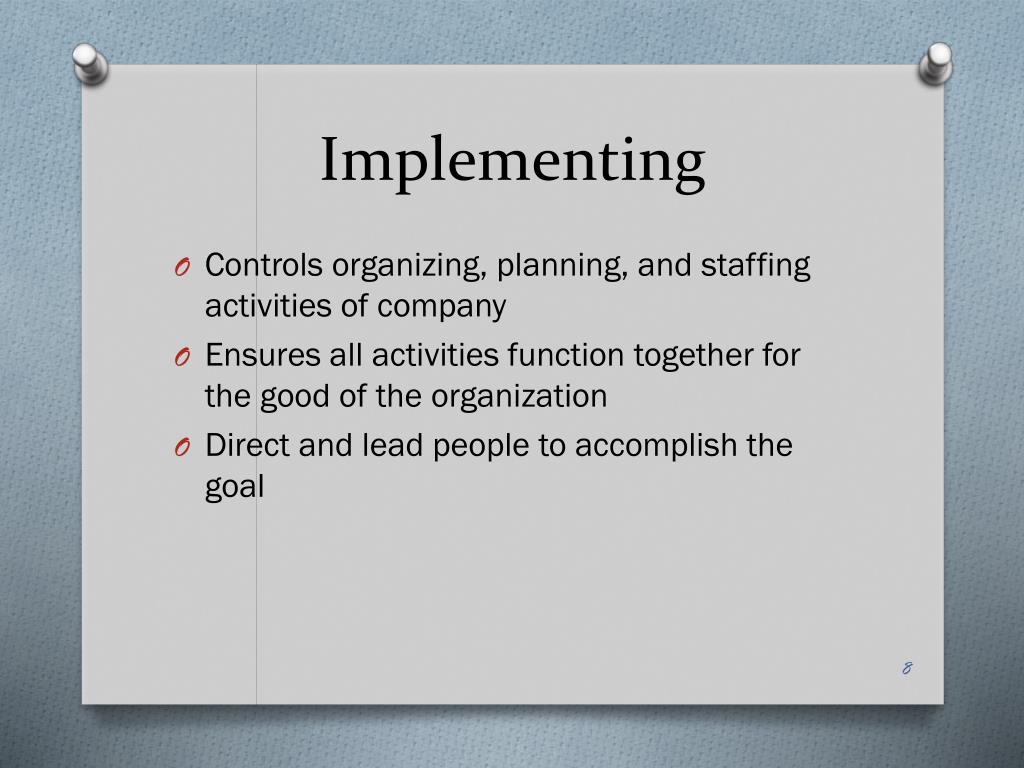 Implementing

O Controls organizing, planning, and staffing activities of company
O Ensures all activities function together for the good of the organization
O Direct and lead people to accomplish the goal

8